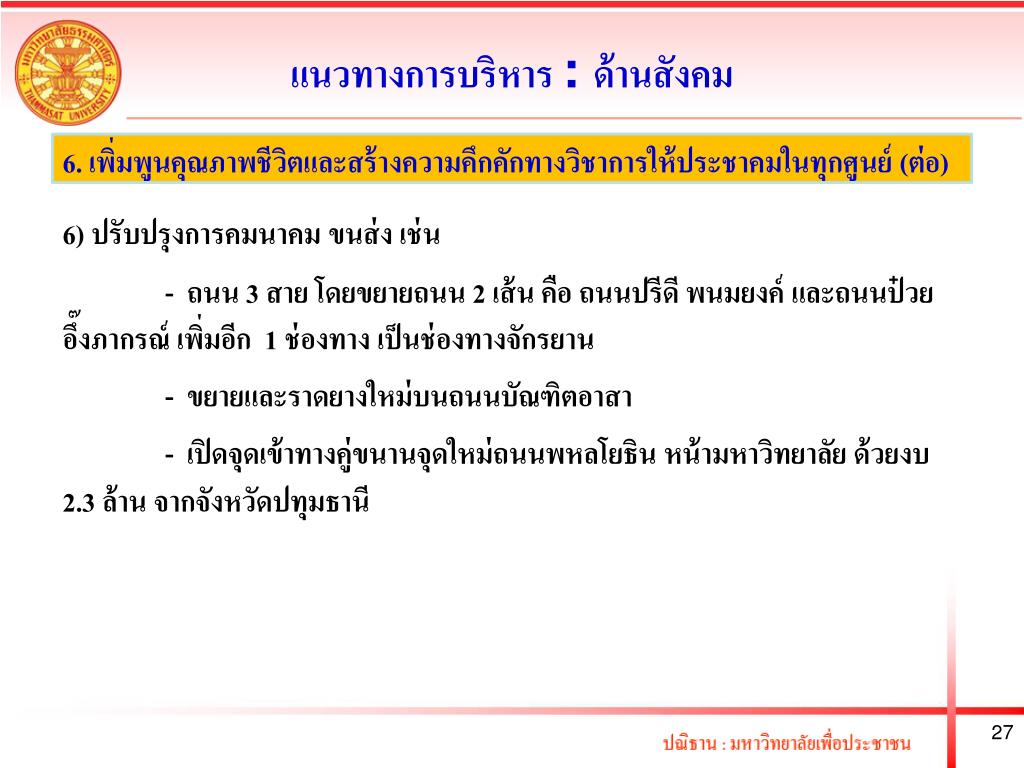 มหาวิทยาลัยธรรมศาสตร์
THAMMASAT UNIVERSITY

แนวทางการบริหาร : ด้านสังคม

6. เพิ่มพูนคุณภาพชีวิตและสร้างความคึกคักทางวิชาการให้ประชาคมในทุกศูนย์ (ต่อ)

6) ปรับปรุงการคมนาคม ขนส่ง เช่น

- ถนน 3 สาย โดยขยายถนน 2 เส้น คือ ถนนปรีดี พนมยงค์ และถนนป๋วย อึ๊งภากรณ์ เพิ่มอีก 1 ช่องทาง เป็นช่องทางจักรยาน

- ขยายและราดยางใหม่บนถนนบัณฑิตอาสา

- เปิดจุดเข้าทางคู่ขนานจุดใหม่ถนนพหลโยธิน หน้ามหาวิทยาลัย ด้วยงบ 2.3 ล้าน จากจังหวัดปทุมธานี

ปณิธาน : มหาวิทยาลัยเพื่อประชาชน

27